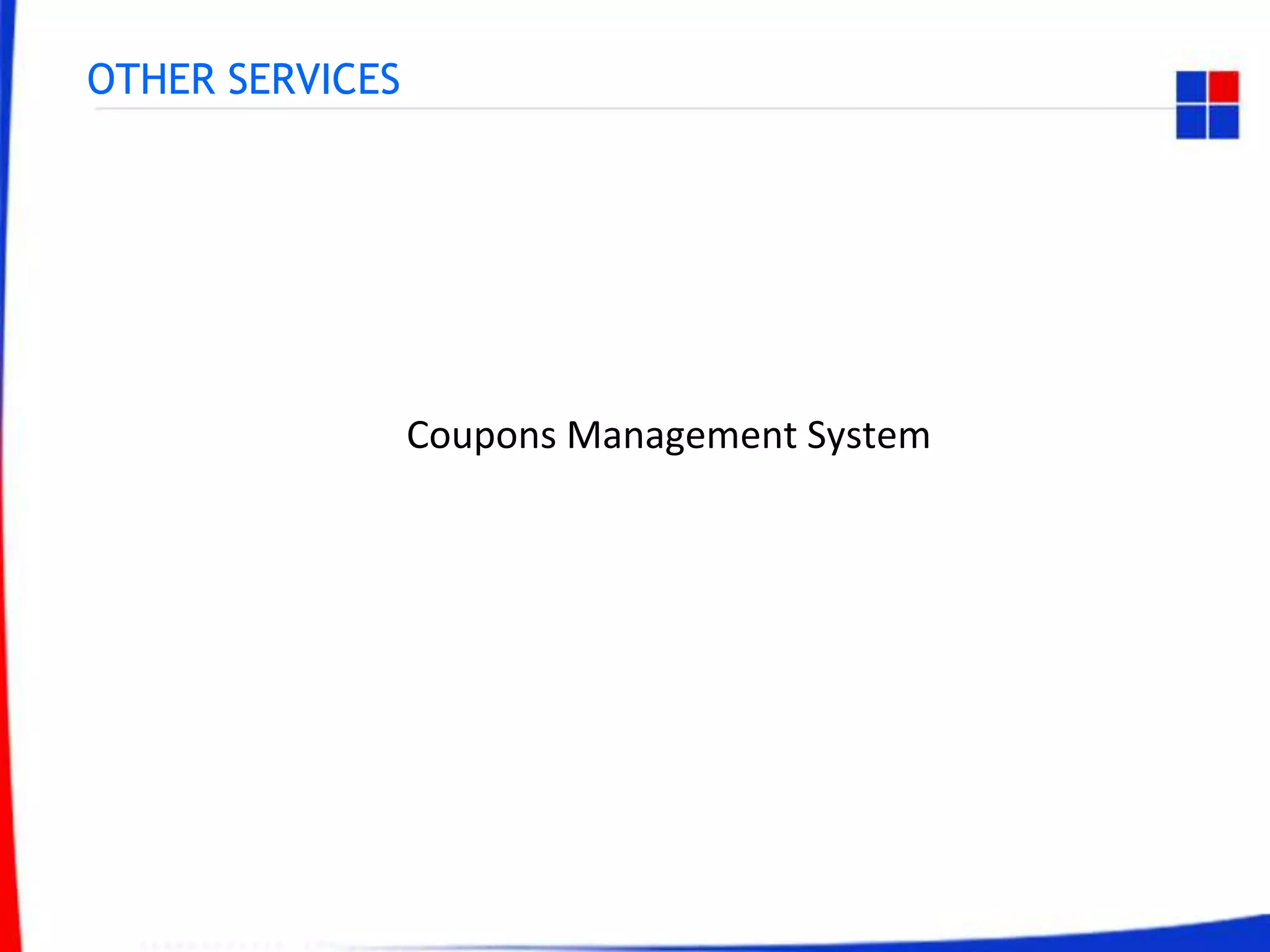 OTHER SERVICES

Coupons Management System